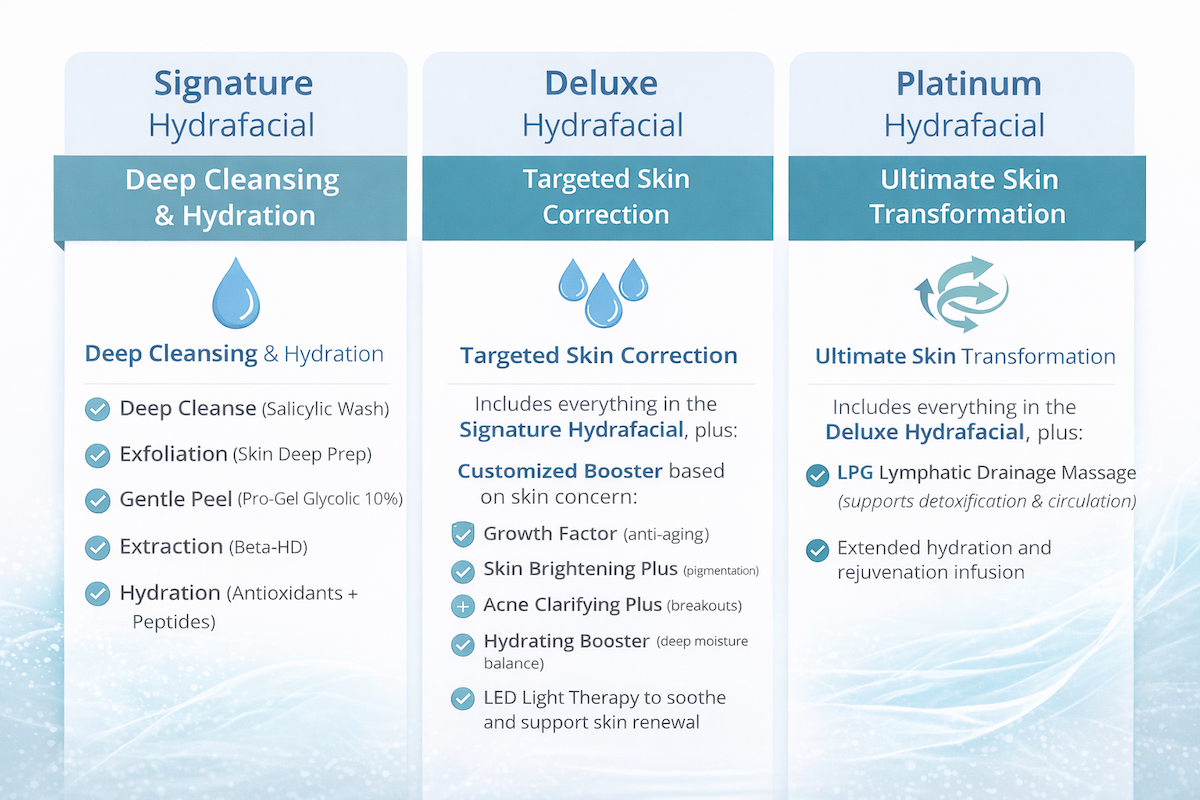 Signature Hydrafacial

Deep Cleansing & Hydration

Deep Cleansing & Hydration

Deep Cleanse (Salicylic Wash)

Exfoliation (Skin Deep Prep)

Gentle Peel (Pro-Gel Glycolic 10%)

Extraction (Beta-HD)

Hydration (Antioxidants + Peptides)

Deluxe Hydrafacial

Targeted Skin Correction

Targeted Skin Correction

Includes everything in the Signature Hydrafacial, plus:

Customized Booster based on skin concern:

Growth Factor (anti-aging)

Skin Brightening Plus (pigmentation)

Acne Clarifying Plus (breakouts)

Hydrating Booster (deep moisture balance)

LED Light Therapy to soothe and support skin renewal

Platinum Hydrafacial

Ultimate Skin Transformation

Ultimate Skin Transformation

Includes everything in the Deluxe Hydrafacial, plus:

LPG Lymphatic Drainage Massage (supports detoxification & circulation)

Extended hydration and rejuvenation infusion